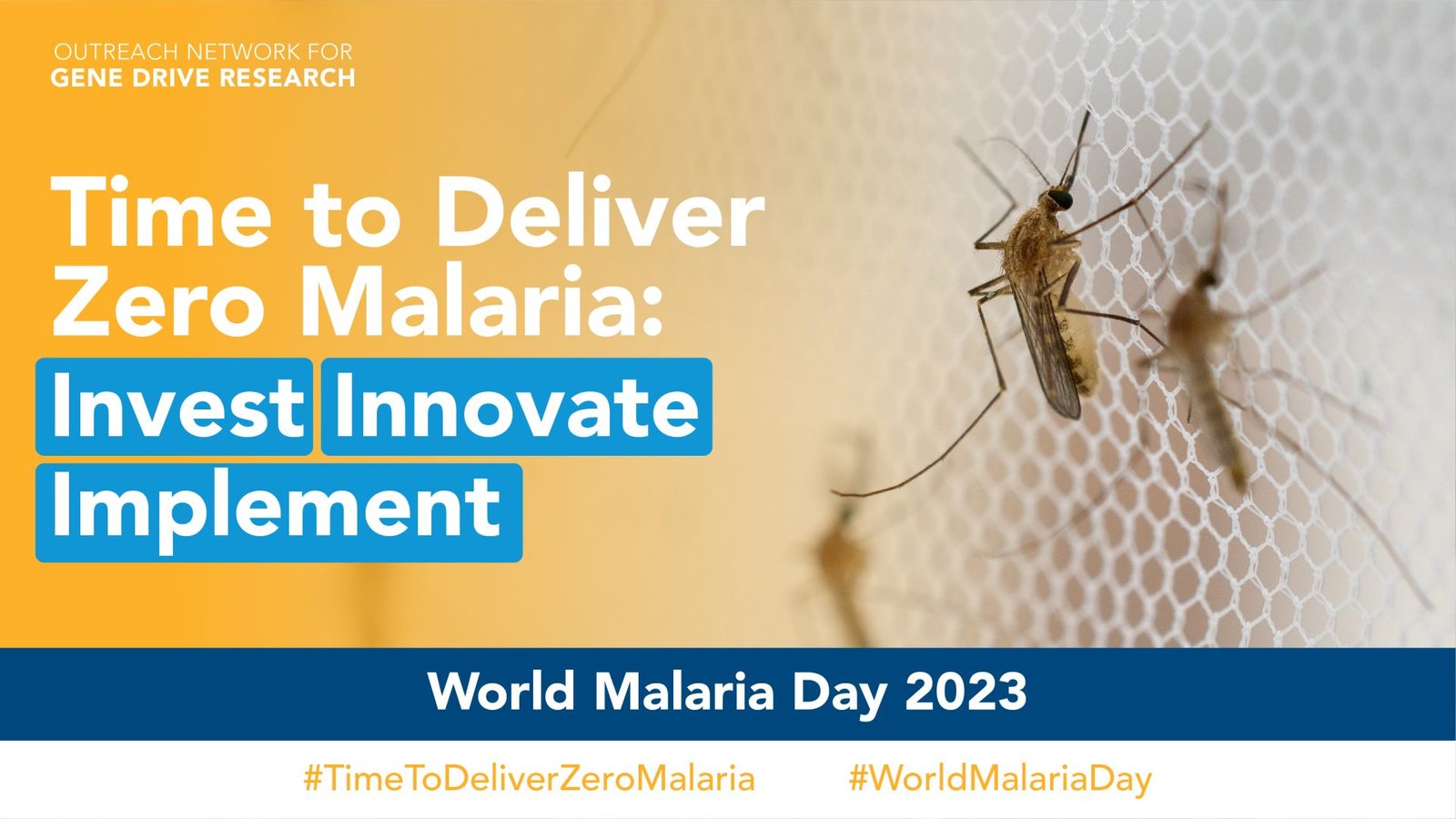 OUTREACH NETWORK FOR
GENE DRIVE RESEARCH

Time to Deliver Zero Malaria:
Invest Innovate
Implement

World Malaria Day 2023

#TimeToDeliverZeroMalaria #WorldMalariaDay